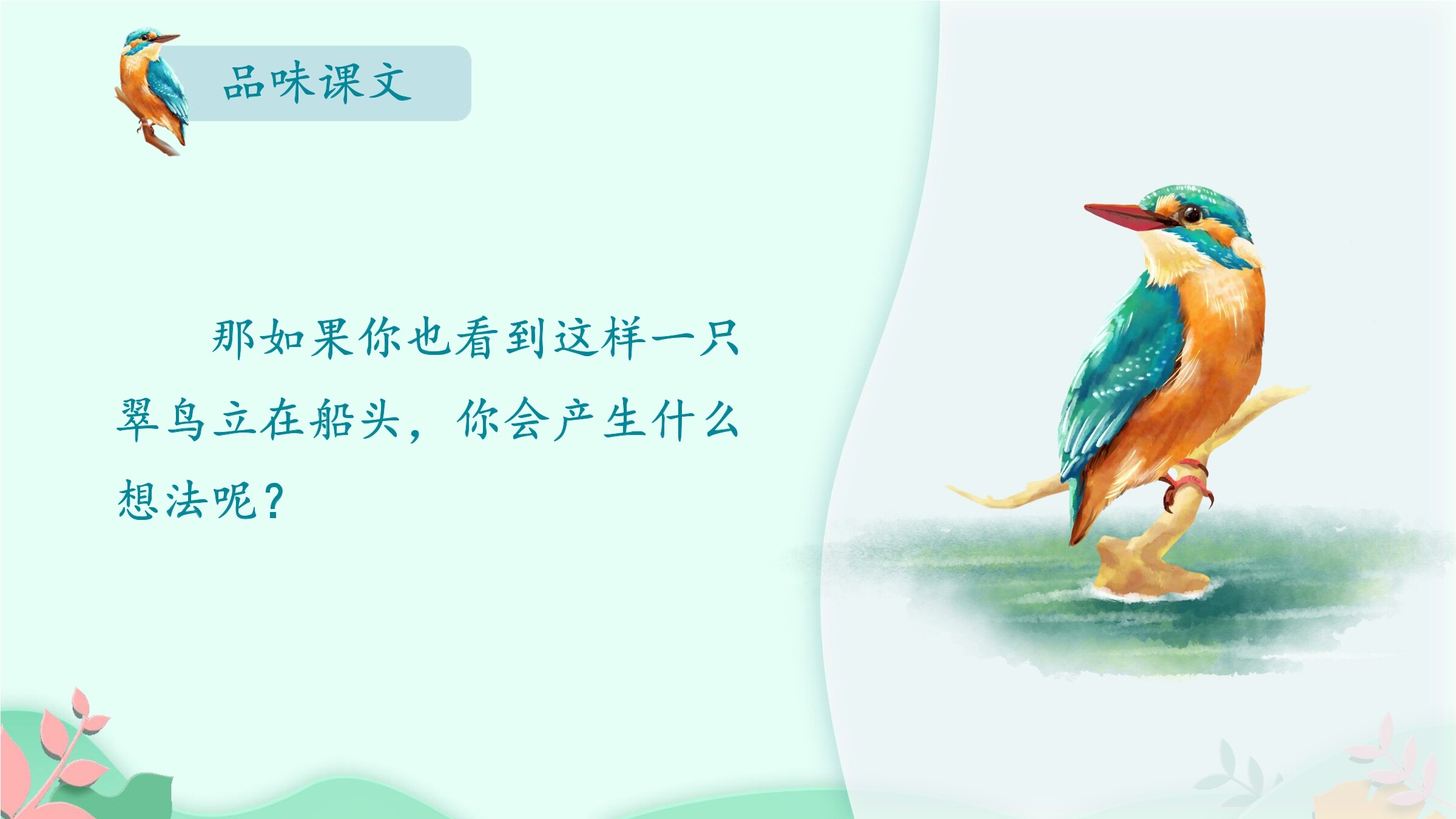 品味课文

那如果你也看到这样一只翠鸟立在船头，你会产生什么想法呢？